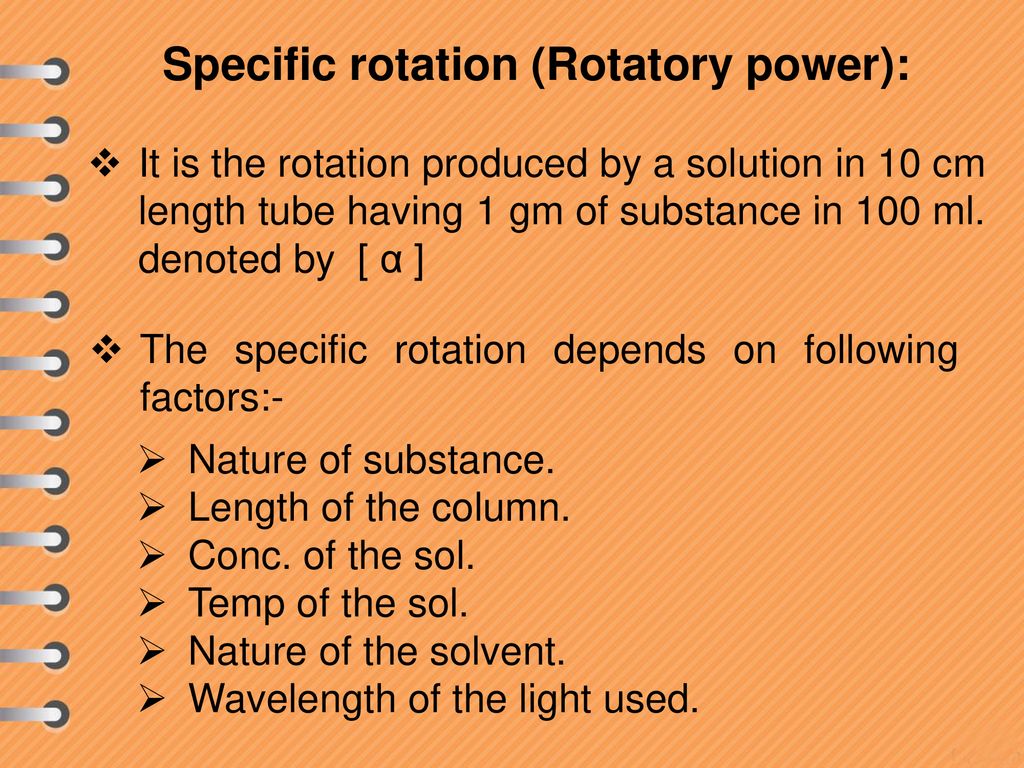 Specific rotation (Rotatory power):

❖ It is the rotation produced by a solution in 10 cm length tube having 1 gm of substance in 100 ml. denoted by [ α ]

❖ The specific rotation depends on following factors:-

➢ Nature of substance.
➢ Length of the column.
➢ Conc. of the sol.
➢ Temp of the sol.
➢ Nature of the solvent.
➢ Wavelength of the light used.